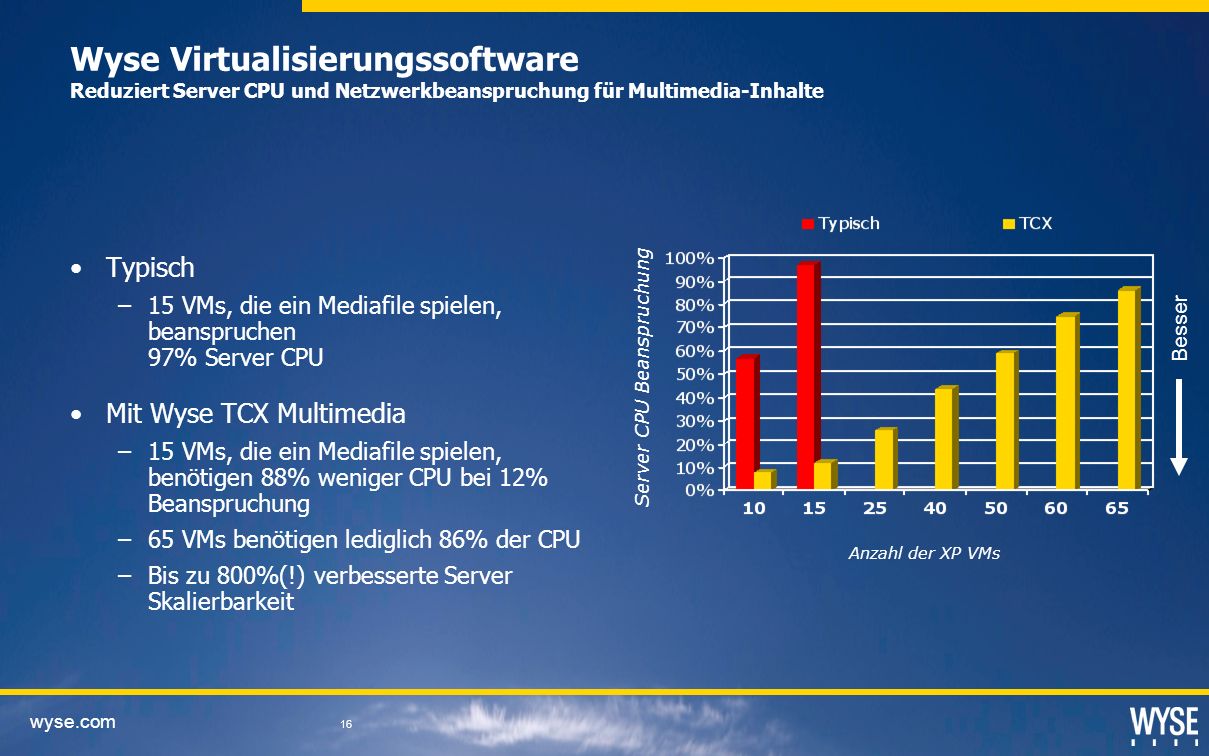 Wyse Virtualisierungssoftware
Reduziert Server CPU und Netzwerkbeanspruchung für Multimedia-Inhalte

• Typisch
– 15 VMs, die ein Mediafile spielen, beanspruchen 97% Server CPU

• Mit Wyse TCX Multimedia
– 15 VMs, die ein Mediafile spielen, benötigen 88% weniger CPU bei 12% Beanspruchung
– 65 VMs benötigen lediglich 86% der CPU
– Bis zu 800%(!) verbesserte Server Skalierbarkeit

Typisch
TCX

Server CPU Beanspruchung

100%
90%
80%
70%
60%
50%
40%
30%
20%
10%
0%

10 15 25 40 50 60 65

Anzahl der XP VMs

Besser

wyse.com
16
WYSE